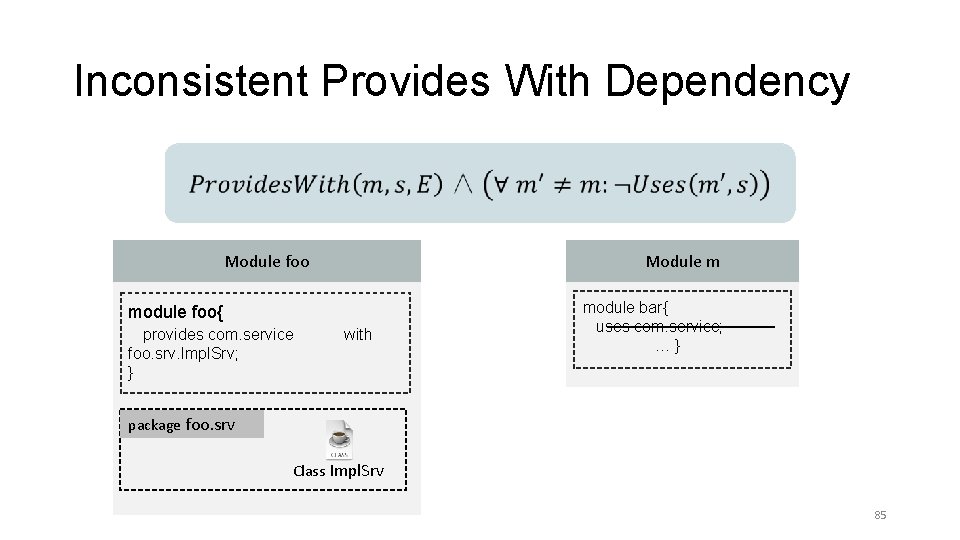 Inconsistent Provides With Dependency

$ProvidesWith(m, s, E) \wedge (\forall\, m' \neq m: \neg Uses(m', s))$

Module foo

module foo{
provides com.service with foo.srv.ImplSrv;
}

package foo.srv

CLASS

Class ImplSrv

Module m

module bar{
uses com.service;
… }

85